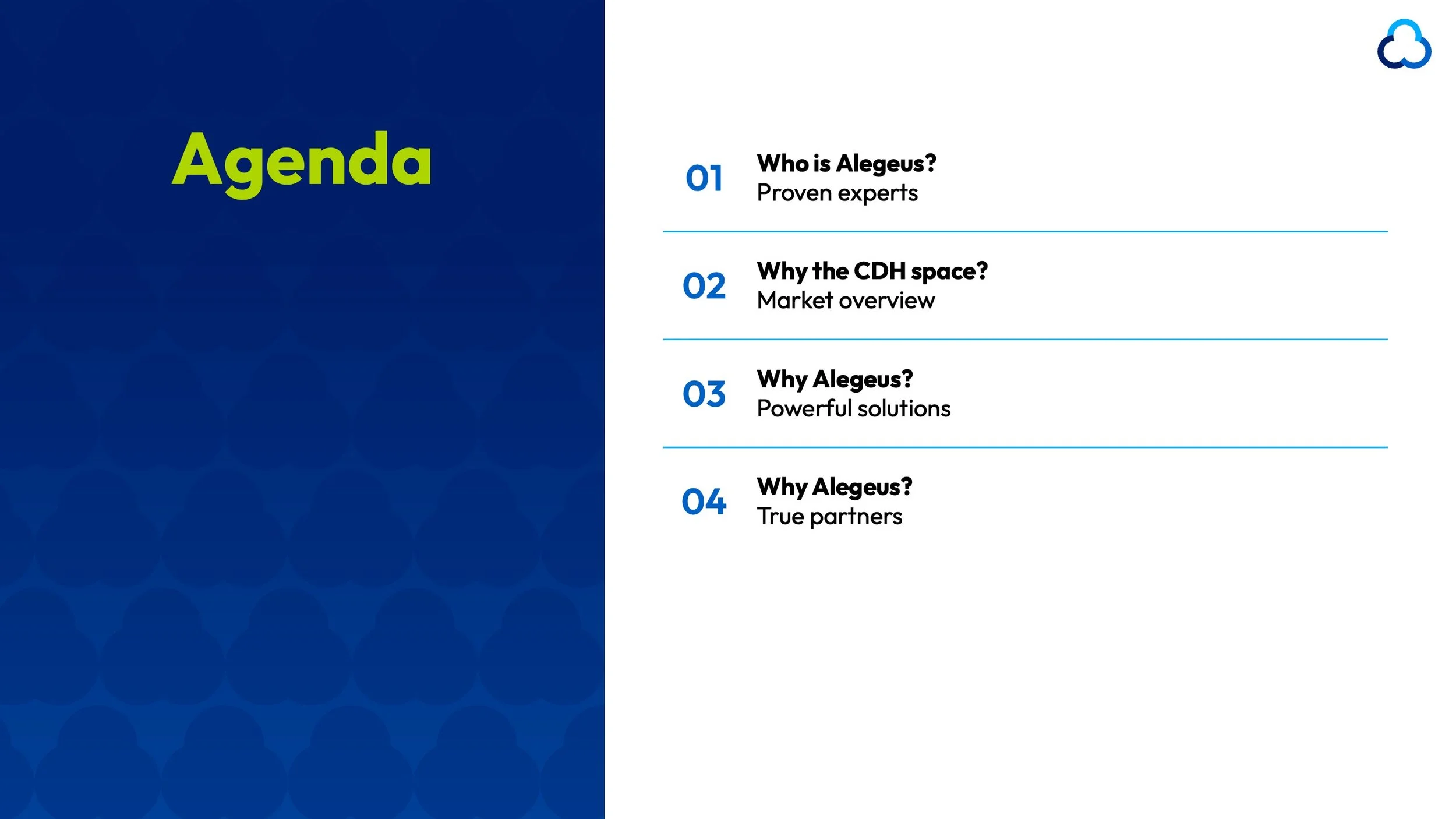 Agenda

01 Who is Alegeus?
Proven experts

02 Why the CDH space?
Market overview

03 Why Alegeus?
Powerful solutions

04 Why Alegeus?
True partners